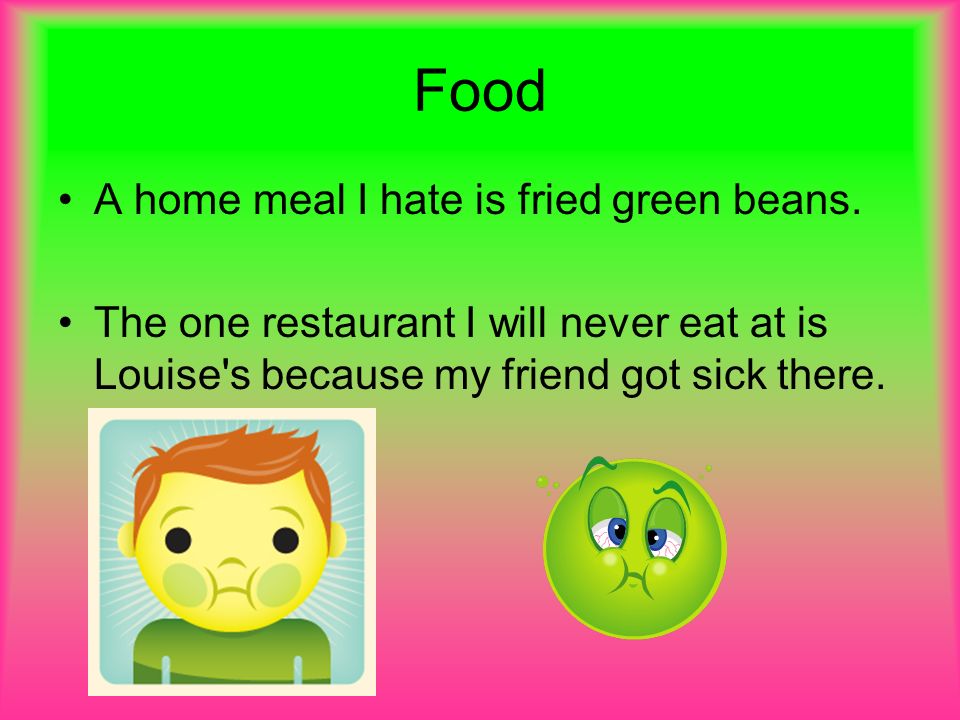 Food

• A home meal I hate is fried green beans.

• The one restaurant I will never eat at is Louise's because my friend got sick there.